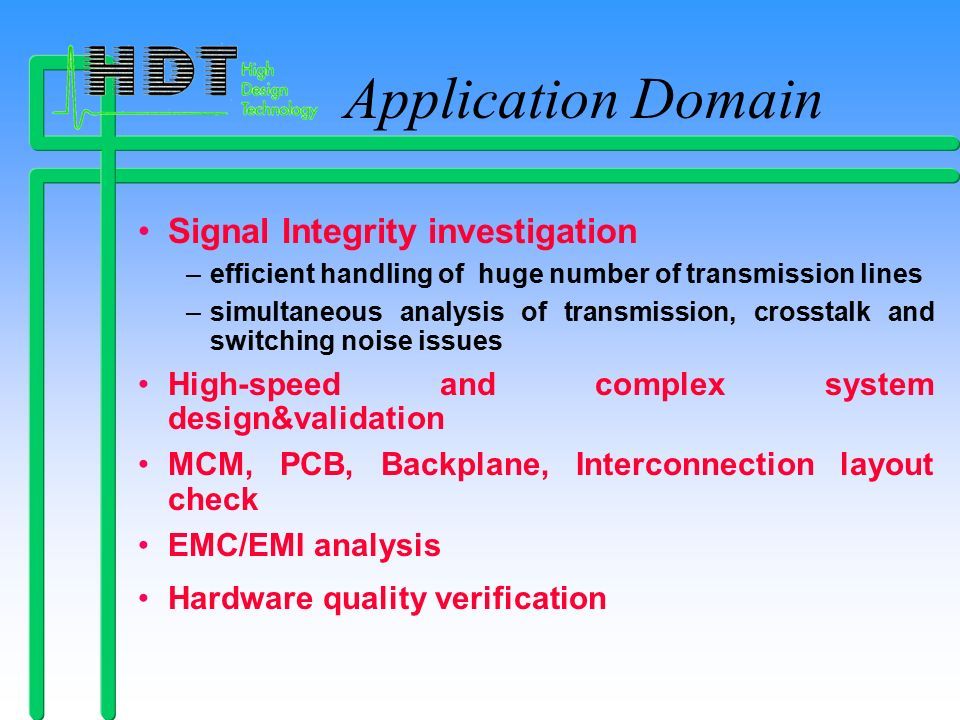 HDT High Design Technology

Application Domain

• Signal Integrity investigation
– efficient handling of huge number of transmission lines
– simultaneous analysis of transmission, crosstalk and switching noise issues
• High-speed and complex system design&validation
• MCM, PCB, Backplane, Interconnection layout check
• EMC/EMI analysis
• Hardware quality verification